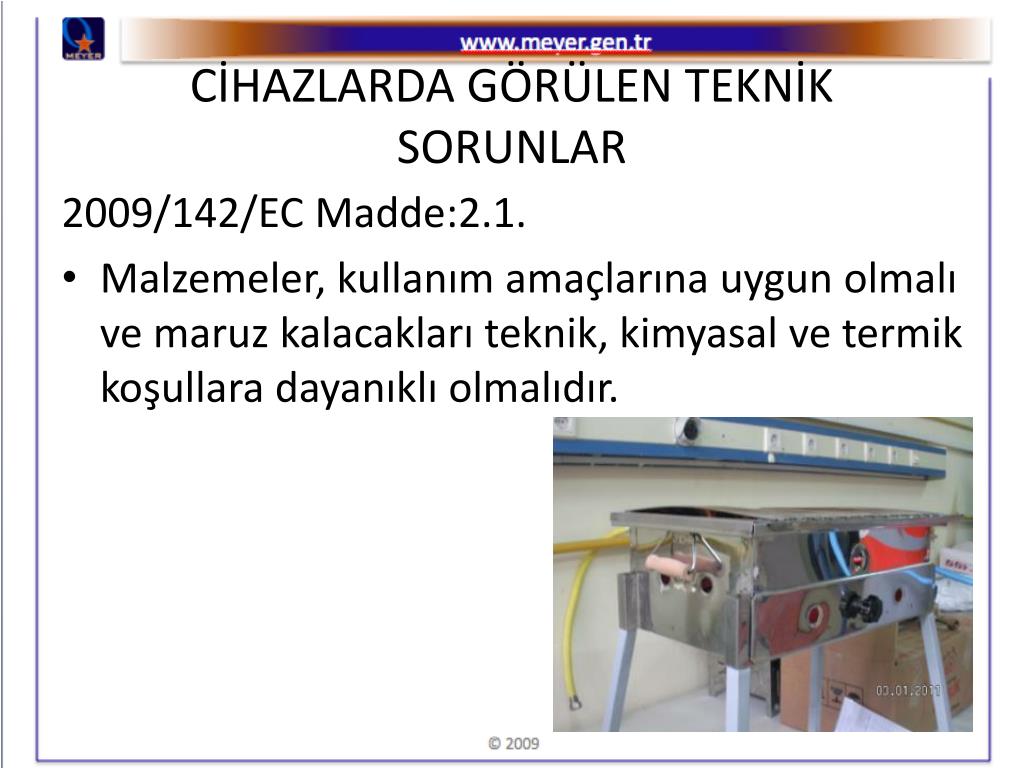 MEYER

www.meyer.gen.tr

CİHAZLARDA GÖRÜLEN TEKNİK SORUNLAR

2009/142/EC Madde:2.1.

• Malzemeler, kullanım amaçlarına uygun olmalı ve maruz kalacakları teknik, kimyasal ve termik koşullara dayanıklı olmalıdır.

03.01.2011

© 2009